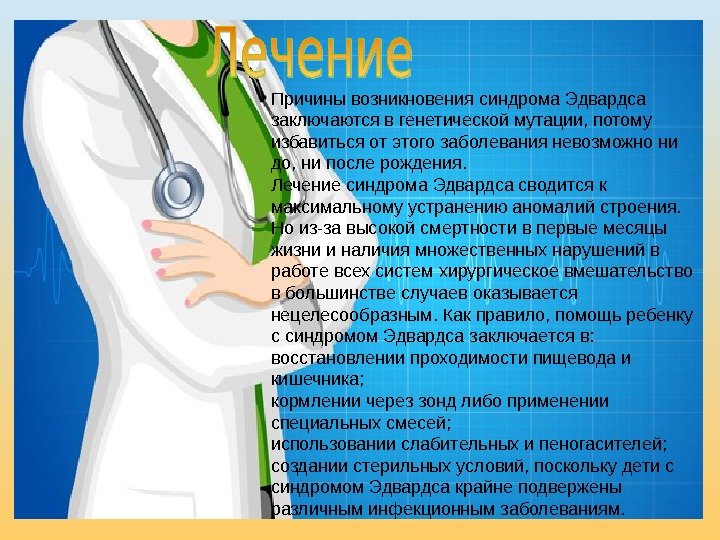 Лечение

Причины возникновения синдрома Эдвардса заключаются в генетической мутации, потому избавиться от этого заболевания невозможно ни до, ни после рождения.
Лечение синдрома Эдвардса сводится к максимальному устранению аномалий строения. Но из-за высокой смертности в первые месяцы жизни и наличия множественных нарушений в работе всех систем хирургическое вмешательство в большинстве случаев оказывается нецелесообразным. Как правило, помощь ребенку с синдромом Эдвардса заключается в:
восстановлении проходимости пищевода и кишечника;
кормлении через зонд либо применении специальных смесей;
использовании слабительных и пеногасителей;
создании стерильных условий, поскольку дети с синдромом Эдвардса крайне подвержены различным инфекционным заболеваниям.